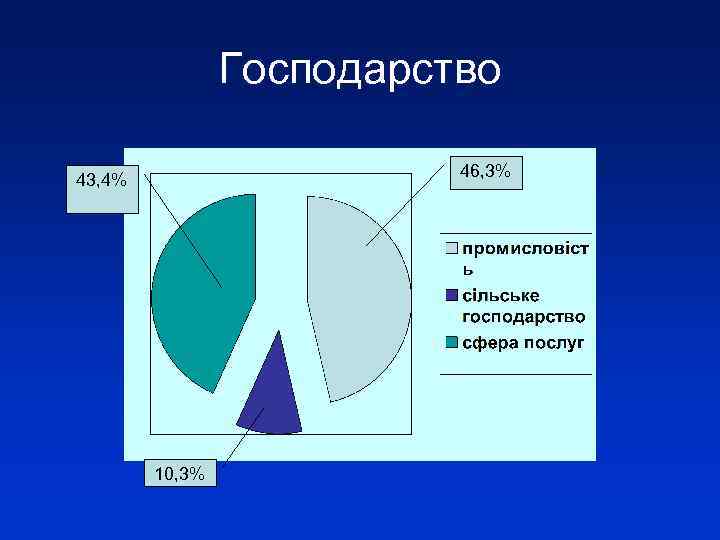 Господарство

43,4%

46,3%

10,3%

промисловість
сільське господарство
сфера послуг